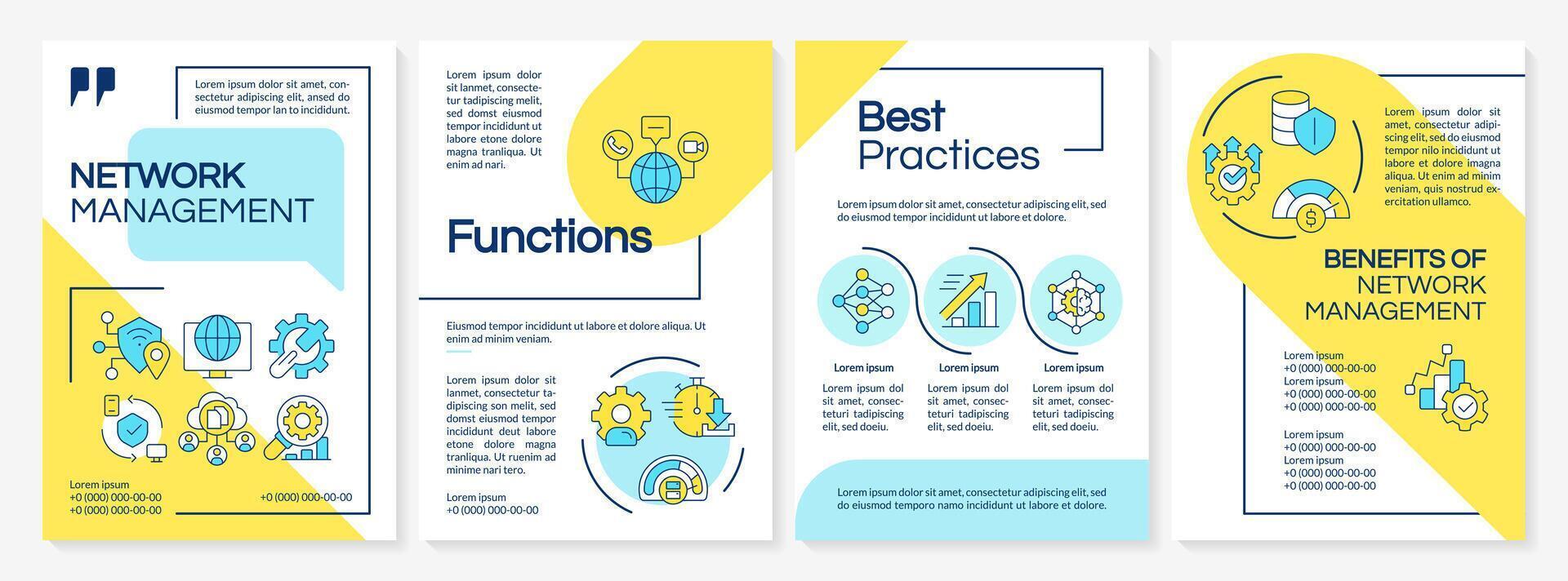 Lorem ipsum dolor sit amet, consectetur adipiscing elit, ansed do eiusmod tempor lan to incididunt.

NETWORK MANAGEMENT

Lorem ipsum
+0 (000) 000-00-00
+0 (000) 000-00-00

+0 (000) 000-00-00

Lorem ipsum dolor sit lanmet, consectetur tadipiscing melit, sed domst eiusmod tempor incididunt ut labore etone dolore magna tranliqua. Ut enim ad nari.

Functions

Eiusmod tempor incididunt ut labore et dolore aliqua. Ut enim ad minim veniam.

Lorem ipsum dolor sit lanmet, consectetur tadipiscing son melit, sed domst eiusmod tempor incididunt deut labore etone dolore magna tranliqua. Ut ruenim ad minime nari tero.

Lorem ipsum
+0 (000) 000-00-00

Best Practices

Lorem ipsum dolor sit amet, consectetur adipiscing elit, sed do eiusmod tempor incididunt ut labore et dolore.

Lorem ipsum
Lorem ipsum dol sit amet, consecteturi tadipiscing elit, sed doeiu.

Lorem ipsum
Lorem ipsum dol sit amet, consecteturi tadipiscing elit, sed doeiu.

Lorem ipsum
Lorem ipsum dol sit amet, consecteturi tadipiscing elit, sed doeiu.

Lorem ipsum dolor sit amet, consectetur adipiscing elit, sed do eiusmod temporo namo incididunt ut labore et dolore.

Lorem ipsum dolor sit amet, consectetur adipiscing elit, sed do eiusmod tempor nilo incididunt ut labore et dolore magna aliqua. Ut enim ad minim veniam, quis nostrud exercitation ullamco.

BENEFITS OF NETWORK MANAGEMENT

Lorem ipsum
+0 (000) 000-00-00
Lorem ipsum
+0 (000) 000-00-00
+0 (000) 000-00-00

Lorem ipsum
+0 (000) 000-00-00
Lorem ipsum
+0 (000) 000-00-00
+0 (000) 000-00-00